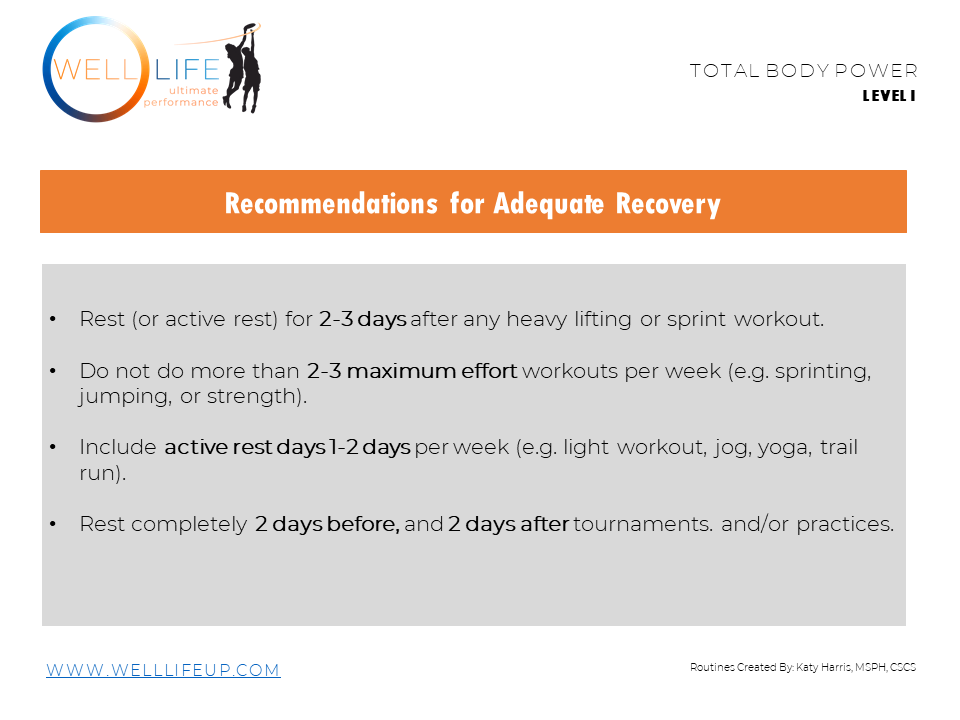 WELL LIFE
ultimate performance

TOTAL BODY POWER
LEVEL I

Recommendations for Adequate Recovery

• Rest (or active rest) for 2-3 days after any heavy lifting or sprint workout.

• Do not do more than 2-3 maximum effort workouts per week (e.g. sprinting, jumping, or strength).

• Include active rest days 1-2 days per week (e.g. light workout, jog, yoga, trail run).

• Rest completely 2 days before, and 2 days after tournaments. and/or practices.

WWW.WELLLIFEUP.COM

Routines Created By: Katy Harris, MSPH, CSCS